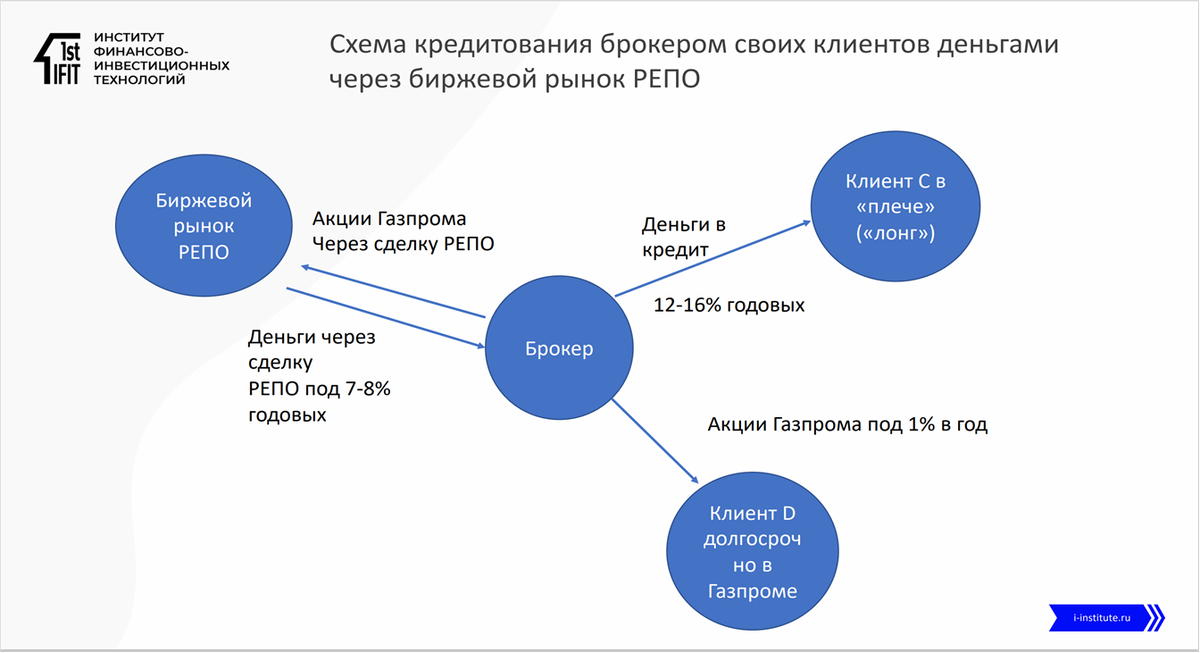 1st IFIT ИНСТИТУТ ФИНАНСОВО-ИНВЕСТИЦИОННЫХ ТЕХНОЛОГИЙ

Схема кредитования брокером своих клиентов деньгами через биржевой рынок РЕПО

Биржевой рынок РЕПО

Акции Газпрома Через сделку РЕПО

Деньги через сделку РЕПО под 7-8% годовых

Брокер

Деньги в кредит

12-16% годовых

Клиент С в «плече» («лонг»)

Акции Газпрома под 1% в год

Клиент D долгосрочно в Газпроме

i-institute.ru